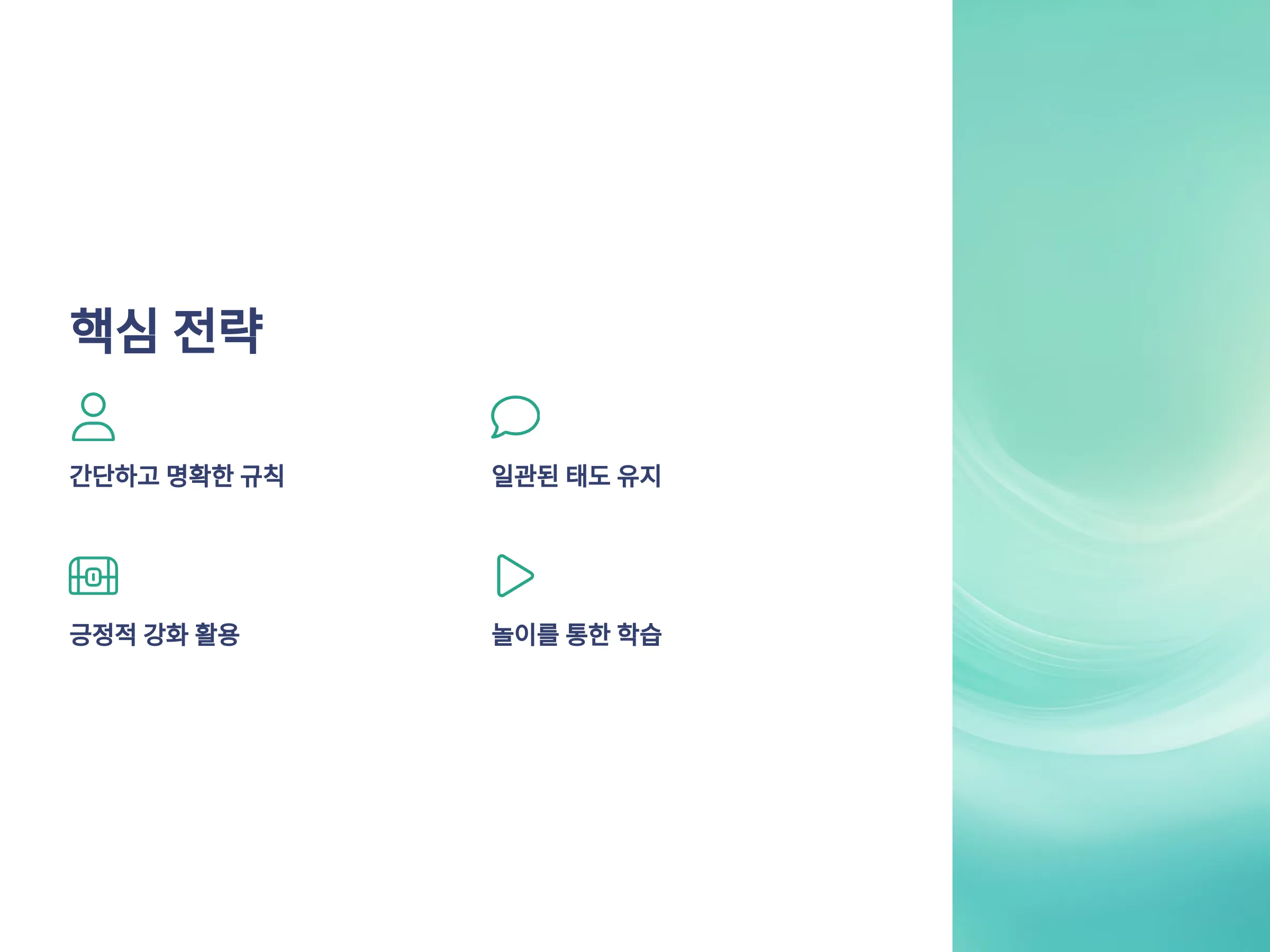 핵심 전략

간단하고 명확한 규칙

일관된 태도 유지

긍정적 강화 활용

놀이를 통한 학습